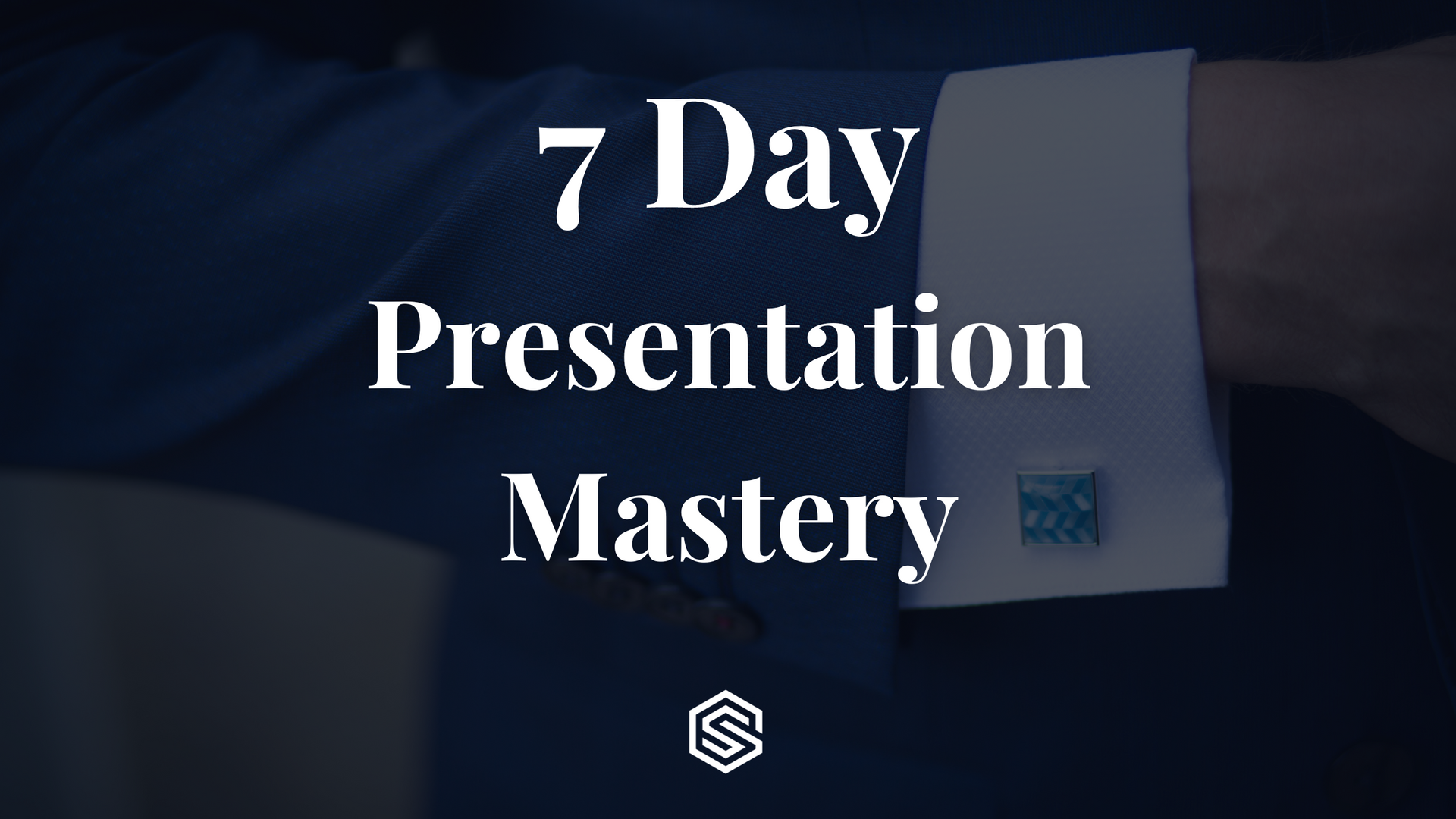 7 Day
Presentation
Mastery